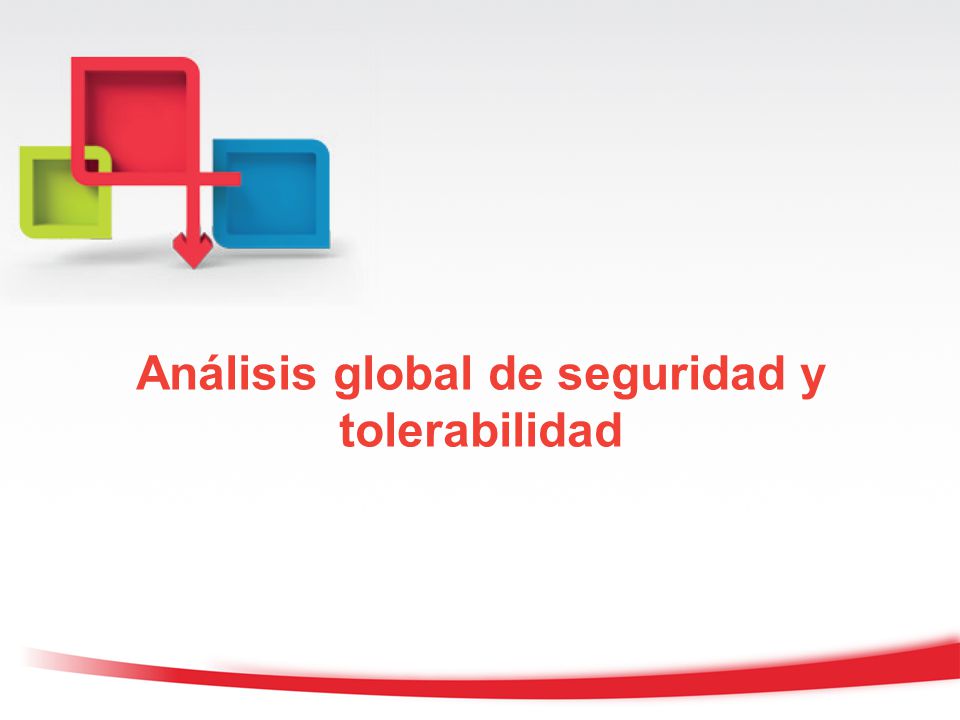 Análisis global de seguridad y tolerabilidad